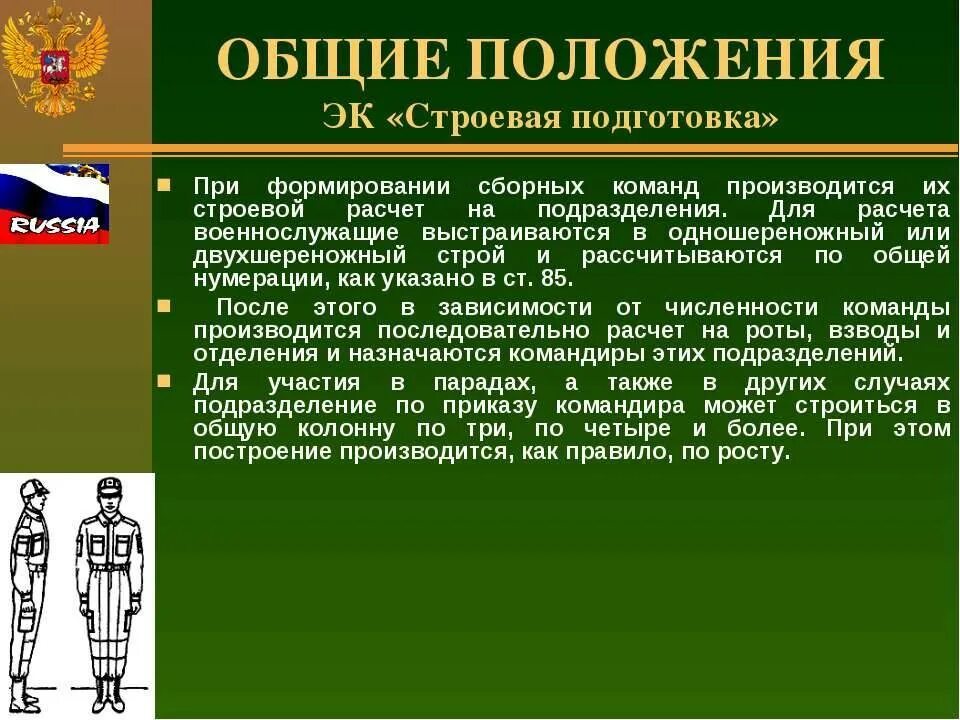 ОБЩИЕ ПОЛОЖЕНИЯ
ЭК «Строевая подготовка»

RUSSIA

При формировании сборных команд производится их строевой расчет на подразделения. Для расчета военнослужащие выстраиваются в одношереножный или двухшереножный строй и рассчитываются по общей нумерации, как указано в ст. 85.

После этого в зависимости от численности команды производится последовательно расчет на роты, взводы и отделения и назначаются командиры этих подразделений.

Для участия в парадах, а также в других случаях подразделение по приказу командира может строиться в общую колонну по три, по четыре и более. При этом построение производится, как правило, по росту.